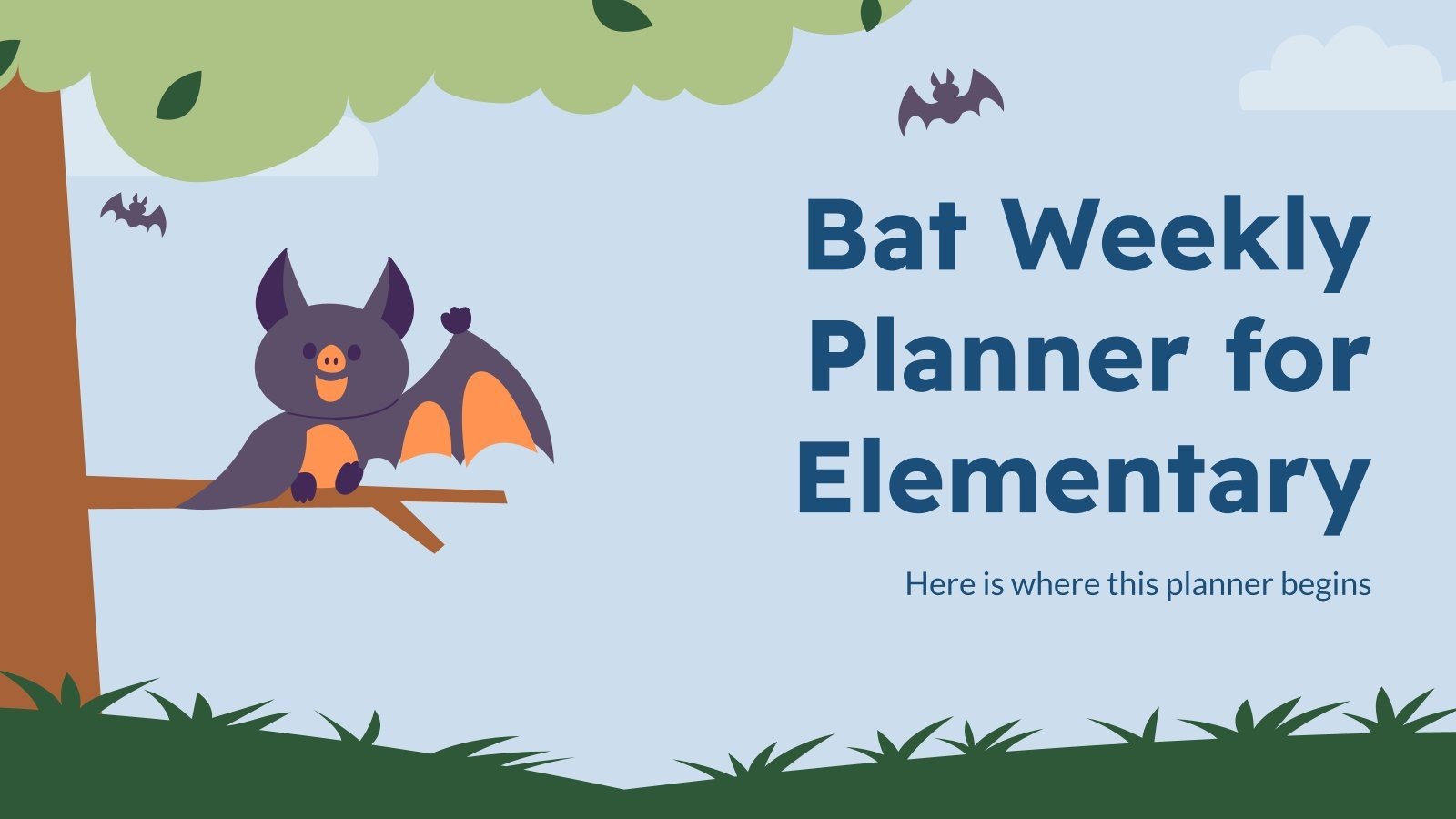 Bat Weekly Planner for Elementary

Here is where this planner begins